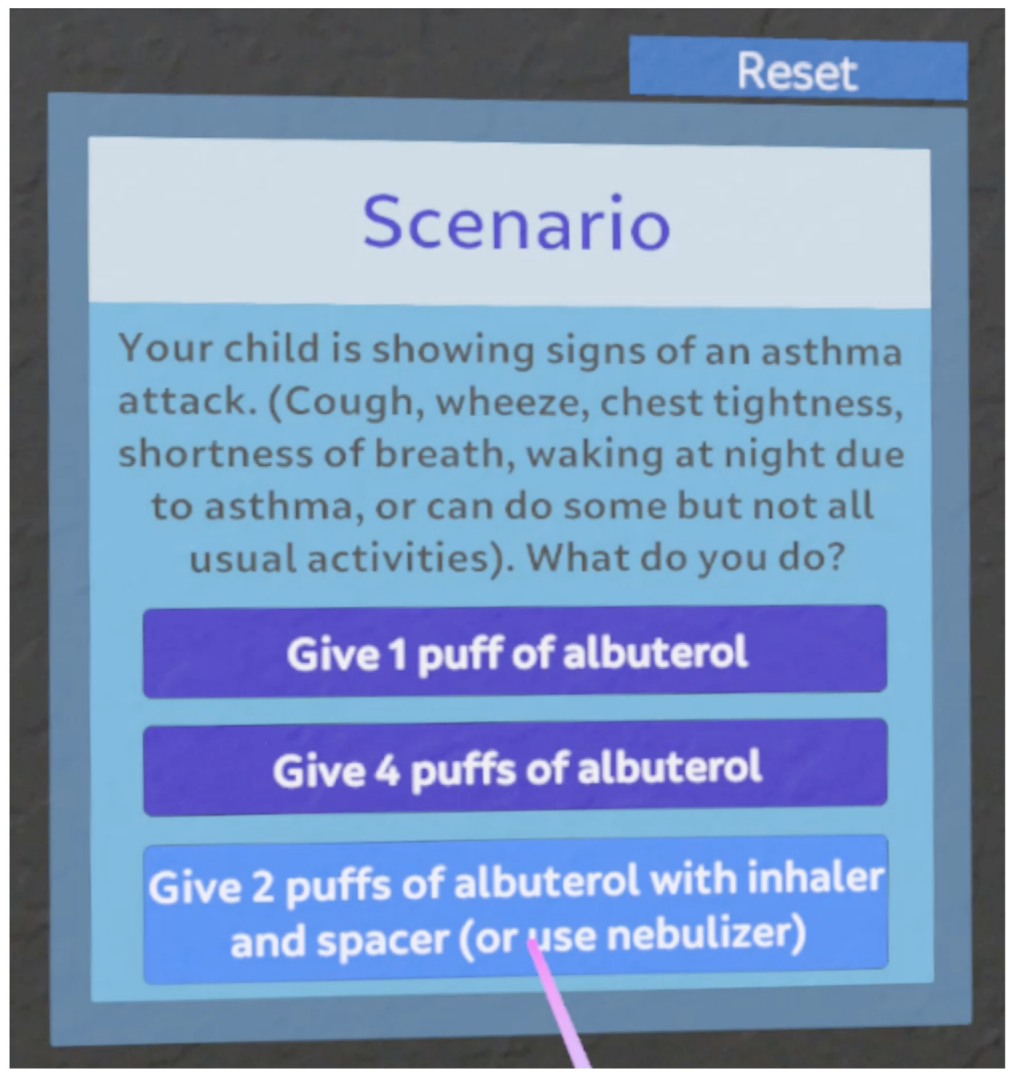 Reset

Scenario

Your child is showing signs of an asthma attack. (Cough, wheeze, chest tightness, shortness of breath, waking at night due to asthma, or can do some but not all usual activities). What do you do?

Give 1 puff of albuterol

Give 4 puffs of albuterol

Give 2 puffs of albuterol with inhaler and spacer (or use nebulizer)